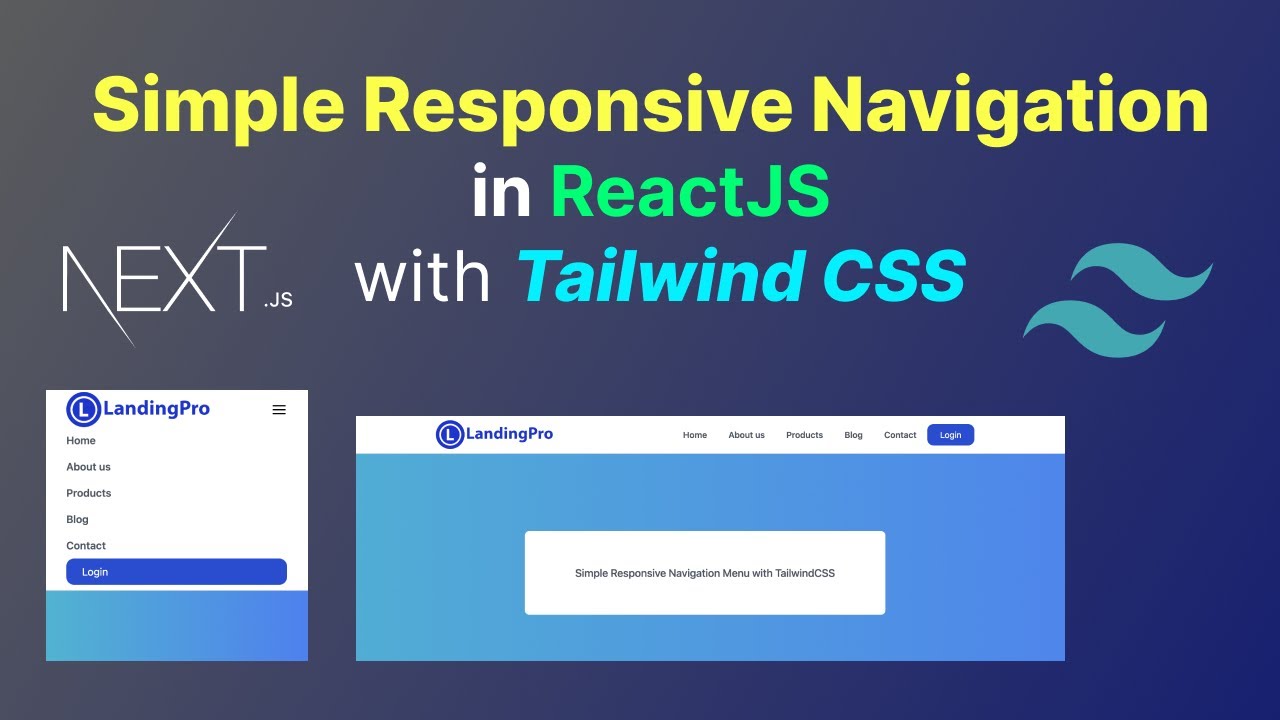 Simple Responsive Navigation
in ReactJS
with Tailwind CSS

NEXT.JS

L LandingPro
Home
About us
Products
Blog
Contact
Login

L LandingPro
Home About us Products Blog Contact Login

Simple Responsive Navigation Menu with TailwindCSS